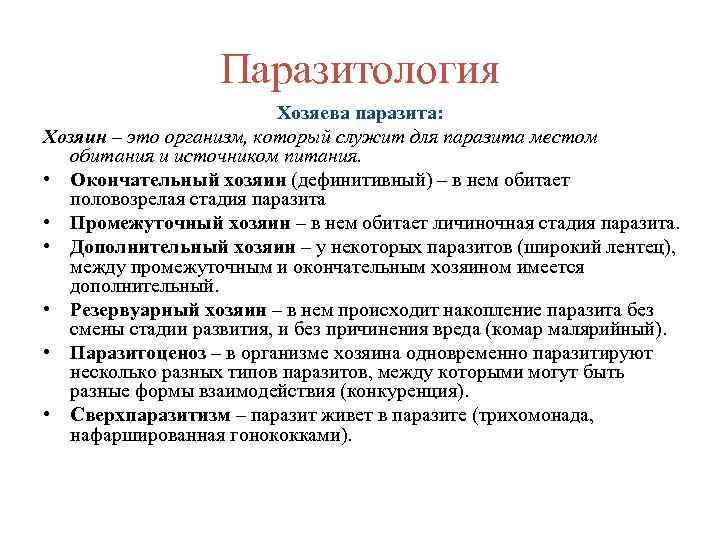 Паразитология

Хозяева паразита:

Хозяин – это организм, который служит для паразита местом обитания и источником питания.

• Окончательный хозяин (дефинитивный) – в нем обитает половозрелая стадия паразита
• Промежуточный хозяин – в нем обитает личиночная стадия паразита.
• Дополнительный хозяин – у некоторых паразитов (широкий лентец), между промежуточным и окончательным хозяином имеется дополнительный.
• Резервуарный хозяин – в нем происходит накопление паразита без смены стадии развития, и без причинения вреда (комар малярийный).
• Паразитоценоз – в организме хозяина одновременно паразитируют несколько разных типов паразитов, между которыми могут быть разные формы взаимодействия (конкуренция).
• Сверхпаразитизм – паразит живет в паразите (трихомонада, нафаршированная гонококками).